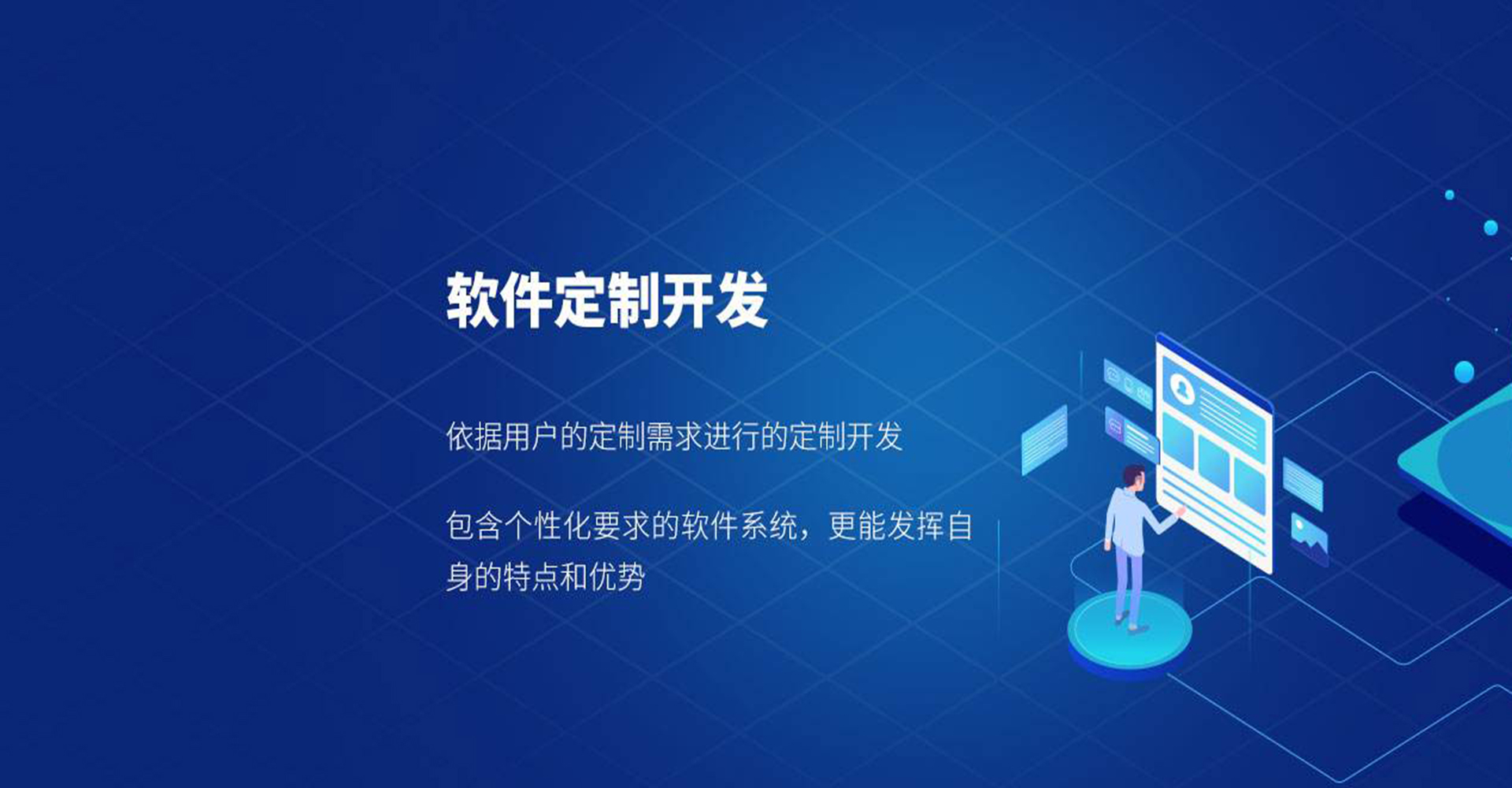 软件定制开发

依据用户的定制需求进行的定制开发

包含个性化要求的软件系统，更能发挥自身的特点和优势